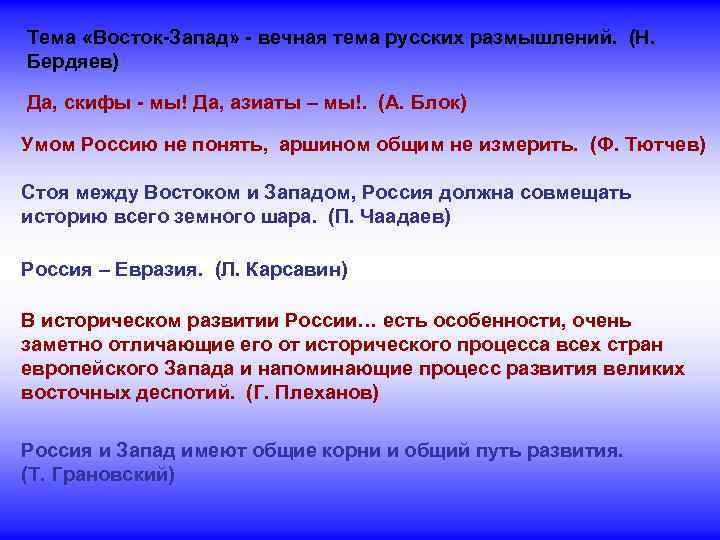 Тема «Восток-Запад» - вечная тема русских размышлений. (Н. Бердяев)

Да, скифы - мы! Да, азиаты – мы!. (А. Блок)

Умом Россию не понять, аршином общим не измерить. (Ф. Тютчев)

Стоя между Востоком и Западом, Россия должна совмещать историю всего земного шара. (П. Чаадаев)

Россия – Евразия. (Л. Карсавин)

В историческом развитии России… есть особенности, очень заметно отличающие его от исторического процесса всех стран европейского Запада и напоминающие процесс развития великих восточных деспотий. (Г. Плеханов)

Россия и Запад имеют общие корни и общий путь развития. (Т. Грановский)